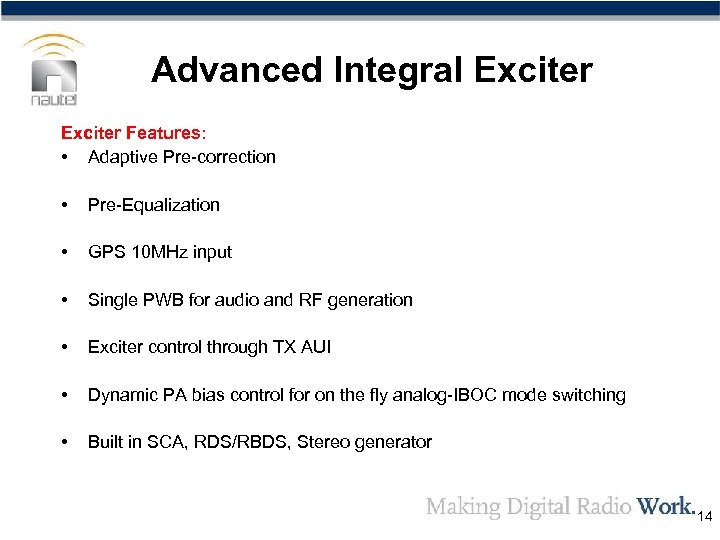 nautel

Advanced Integral Exciter

Exciter Features:
• Adaptive Pre-correction
• Pre-Equalization
• GPS 10MHz input
• Single PWB for audio and RF generation
• Exciter control through TX AUI
• Dynamic PA bias control for on the fly analog-IBOC mode switching
• Built in SCA, RDS/RBDS, Stereo generator

Making Digital Radio Work.

14